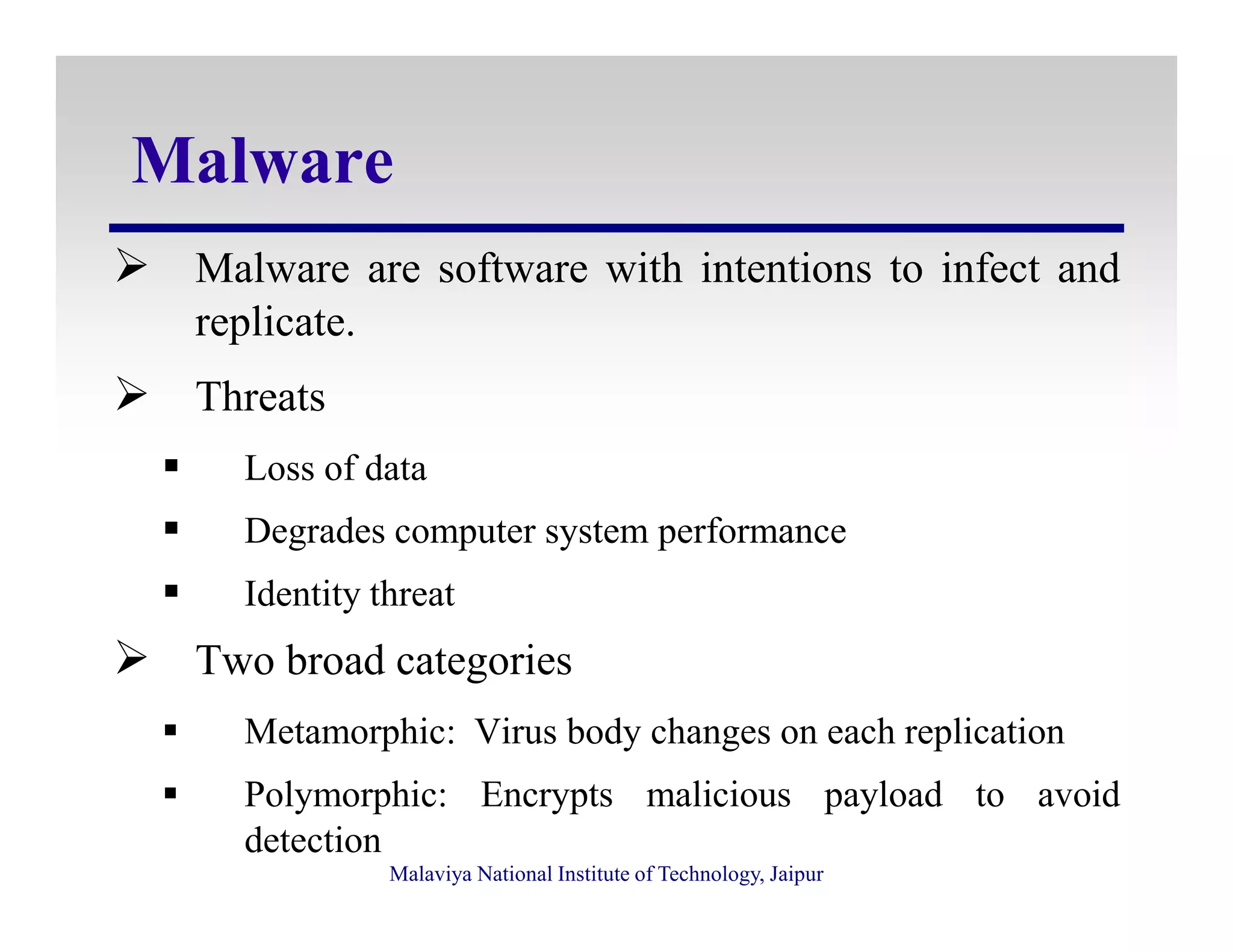 Malware

➢ Malware are software with intentions to infect and replicate.

➢ Threats

▪ Loss of data

▪ Degrades computer system performance

▪ Identity threat

➢ Two broad categories

▪ Metamorphic: Virus body changes on each replication

▪ Polymorphic: Encrypts malicious payload to avoid detection

Malaviya National Institute of Technology, Jaipur